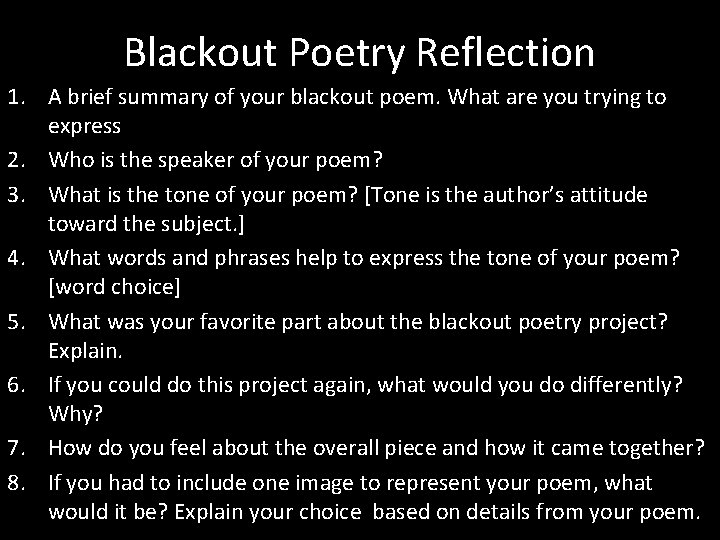 Blackout Poetry Reflection

1. A brief summary of your blackout poem. What are you trying to express
2. Who is the speaker of your poem?
3. What is the tone of your poem? [Tone is the author's attitude toward the subject.]
4. What words and phrases help to express the tone of your poem? [word choice]
5. What was your favorite part about the blackout poetry project? Explain.
6. If you could do this project again, what would you do differently? Why?
7. How do you feel about the overall piece and how it came together?
8. If you had to include one image to represent your poem, what would it be? Explain your choice based on details from your poem.